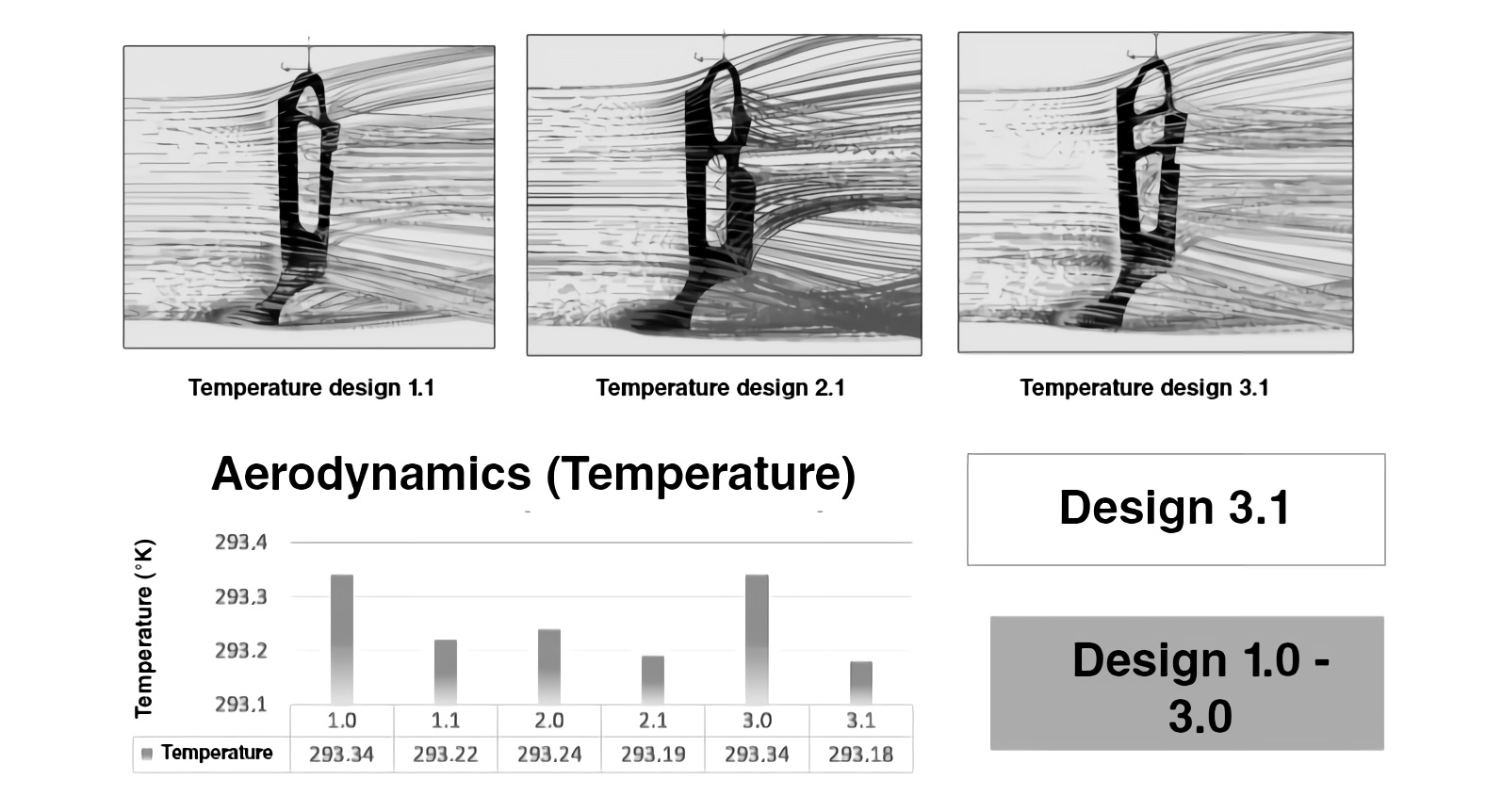 Temperature design 1.1

Temperature design 2.1

Temperature design 3.1

Aerodynamics (Temperature)

Temperature (°K)

293.4
293.3
293.2
293.1

| | 1.0 | 1.1 | 2.0 | 2.1 | 3.0 | 3.1 |
|---|---|---|---|---|---|---|
| Temperature | 293.34 | 293.22 | 293.24 | 293.19 | 293.34 | 293.18 |

Design 3.1

Design 1.0 - 3.0